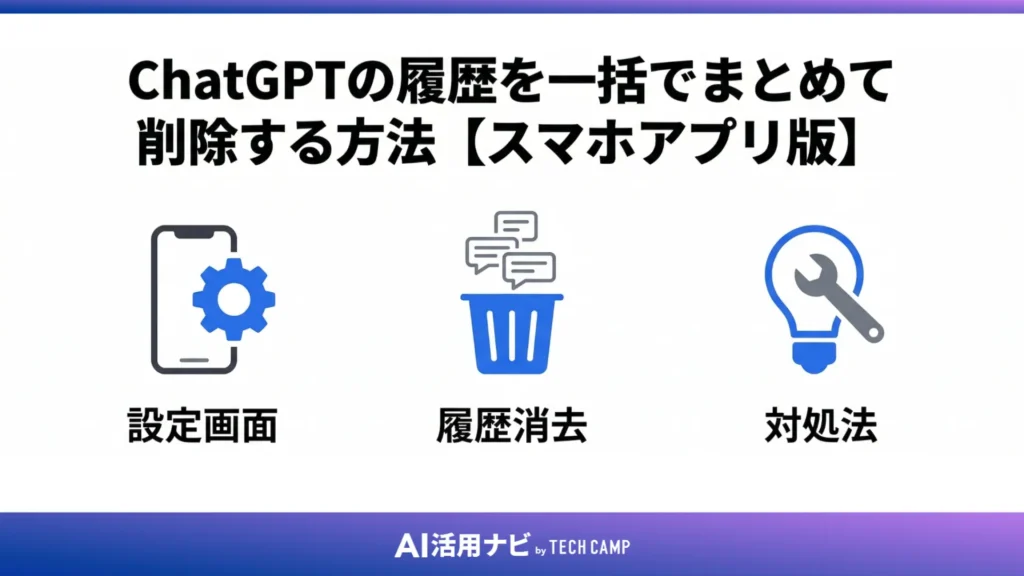 ChatGPTの履歴を一括でまとめて削除する方法【スマホアプリ版】

設定画面

履歴消去

対処法

AI活用ナビ by TECH CAMP